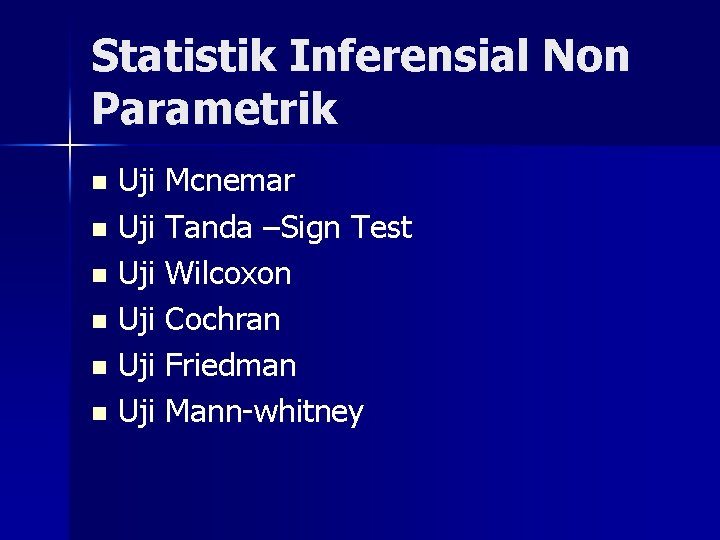 Statistik Inferensial Non Parametrik

- Uji Mcnemar
- Uji Tanda –Sign Test
- Uji Wilcoxon
- Uji Cochran
- Uji Friedman
- Uji Mann-whitney